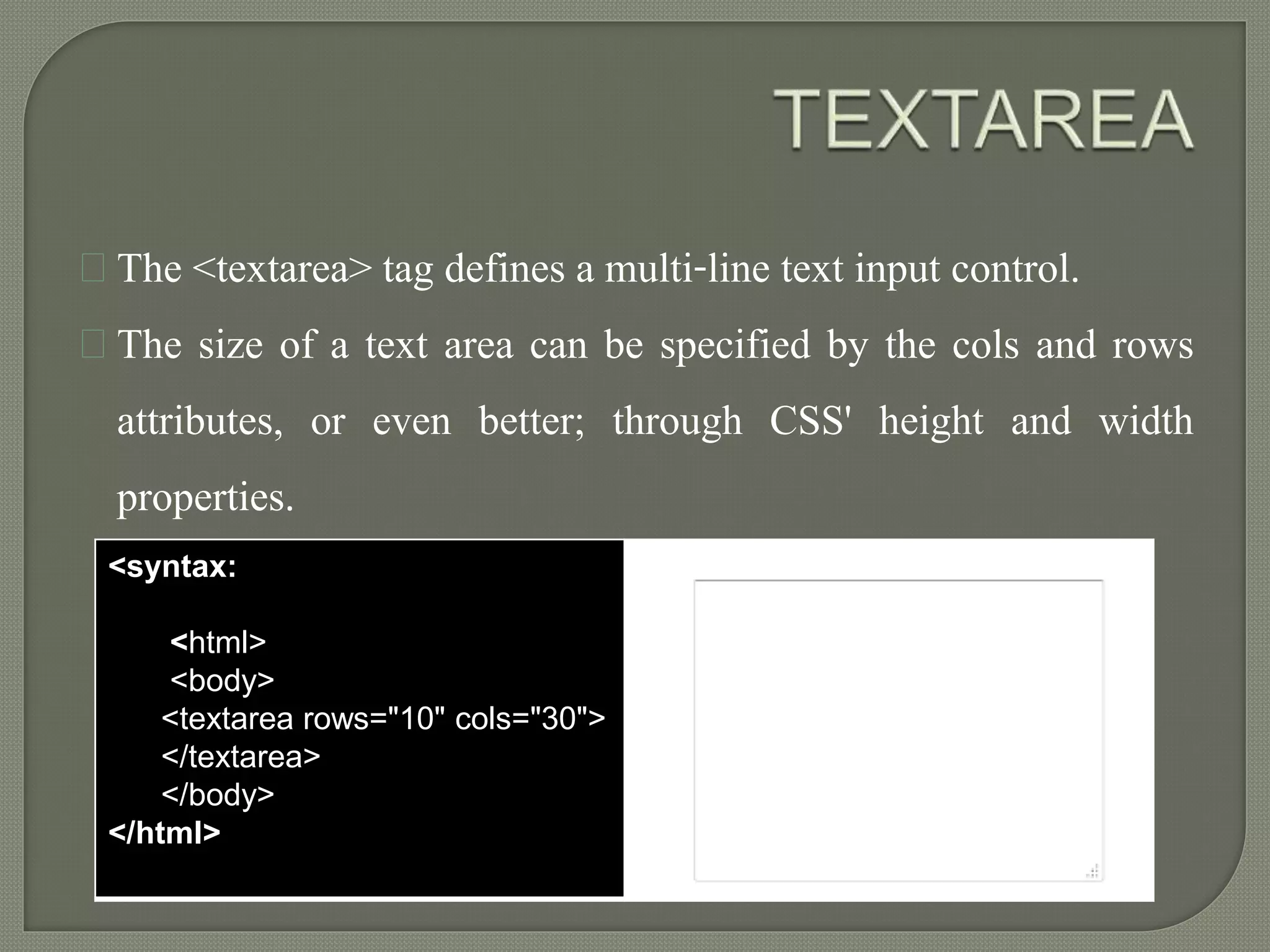 TEXTAREA

 The <textarea> tag defines a multi-line text input control.

 The size of a text area can be specified by the cols and rows attributes, or even better; through CSS' height and width properties.

<syntax:

<html>
<body>
<textarea rows="10" cols="30">
</textarea>
</body>
</html>